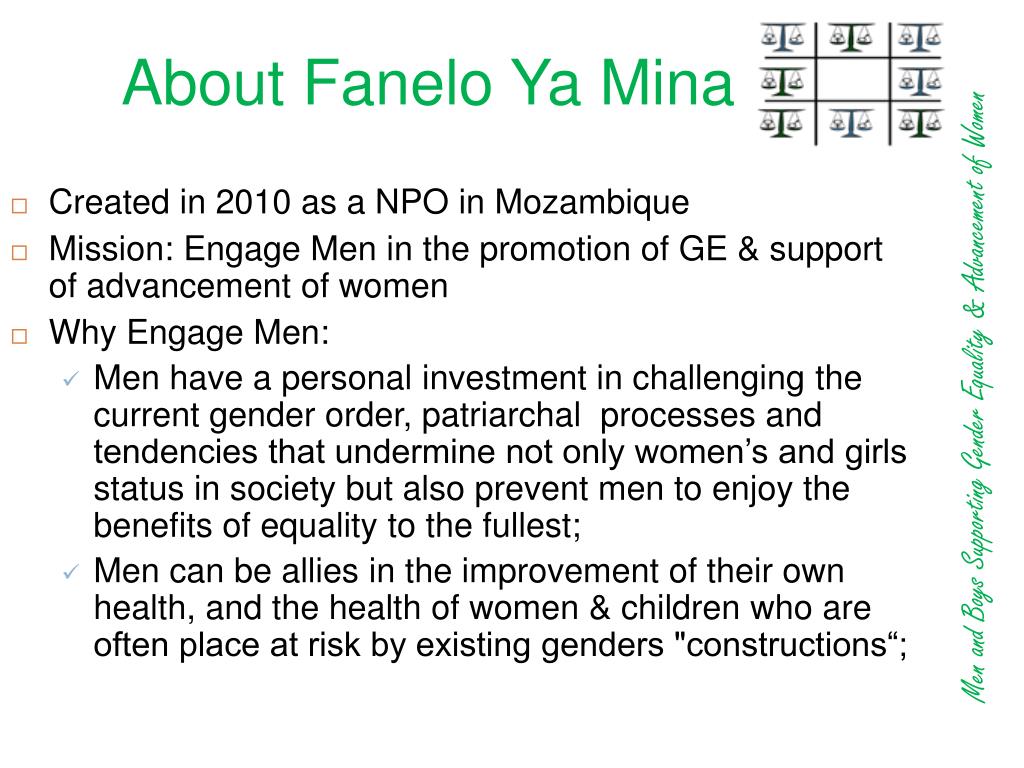 About Fanelo Ya Mina

□ Created in 2010 as a NPO in Mozambique
□ Mission: Engage Men in the promotion of GE & support of advancement of women
□ Why Engage Men:
✓ Men have a personal investment in challenging the current gender order, patriarchal processes and tendencies that undermine not only women’s and girls status in society but also prevent men to enjoy the benefits of equality to the fullest;
✓ Men can be allies in the improvement of their own health, and the health of women & children who are often place at risk by existing genders "constructions“;

Men and Boys Supporting Gender Equality & Advancement of Women